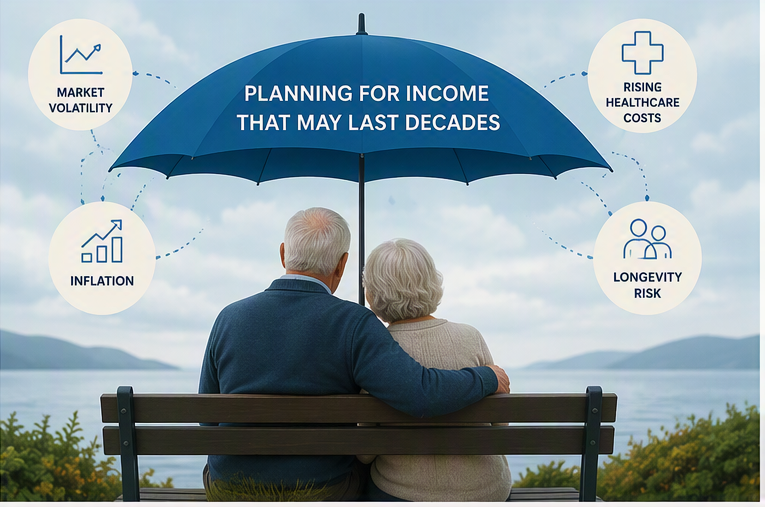 MARKET VOLATILITY

PLANNING FOR INCOME THAT MAY LAST DECADES

RISING HEALTHCARE COSTS

INFLATION

LONGEVITY RISK